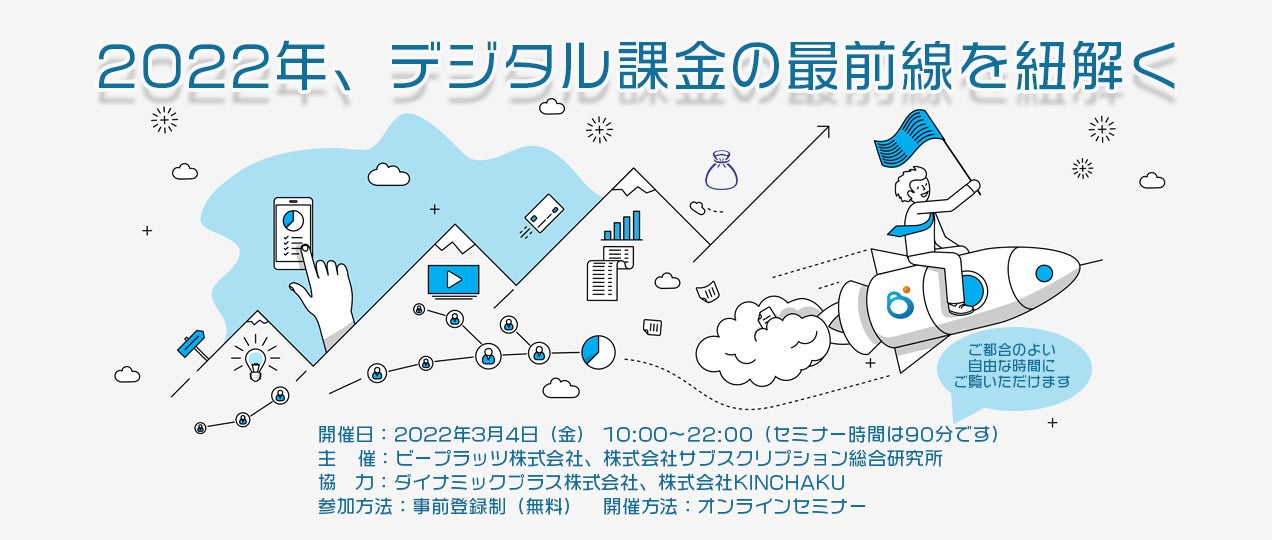 2022年、デジタル課金の最前線を紐解く

ご都合のよい
自由な時間に
ご覧いただけます

開催日：2022年3月4日（金） 10:00～22:00（セミナー時間は90分です）
主 催：ビープラッツ株式会社、株式会社サブスクリプション総合研究所
協 力：ダイナミックプラス株式会社、株式会社KINCHAKU
参加方法：事前登録制（無料） 開催方法：オンラインセミナー